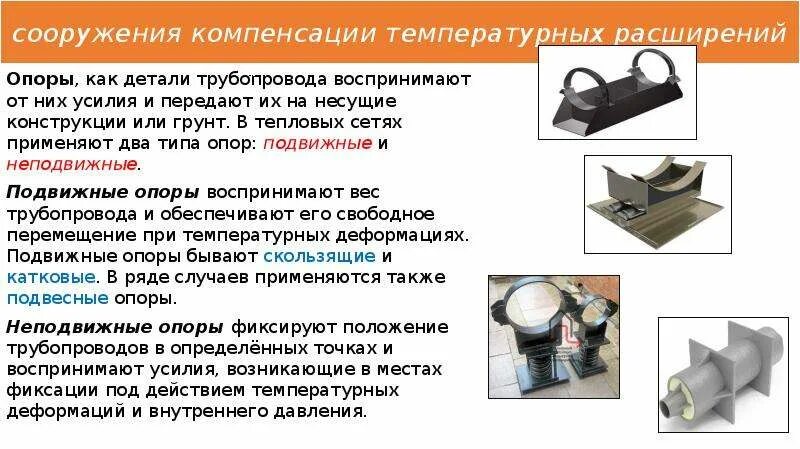 сооружения компенсации температурных расширений

Опоры, как детали трубопровода воспринимают от них усилия и передают их на несущие конструкции или грунт. В тепловых сетях применяют два типа опор: подвижные и неподвижные.

Подвижные опоры воспринимают вес трубопровода и обеспечивают его свободное перемещение при температурных деформациях. Подвижные опоры бывают скользящие и катковые. В ряде случаев применяются также подвесные опоры.

Неподвижные опоры фиксируют положение трубопроводов в определённых точках и воспринимают усилия, возникающие в местах фиксации под действием температурных деформаций и внутреннего давления.